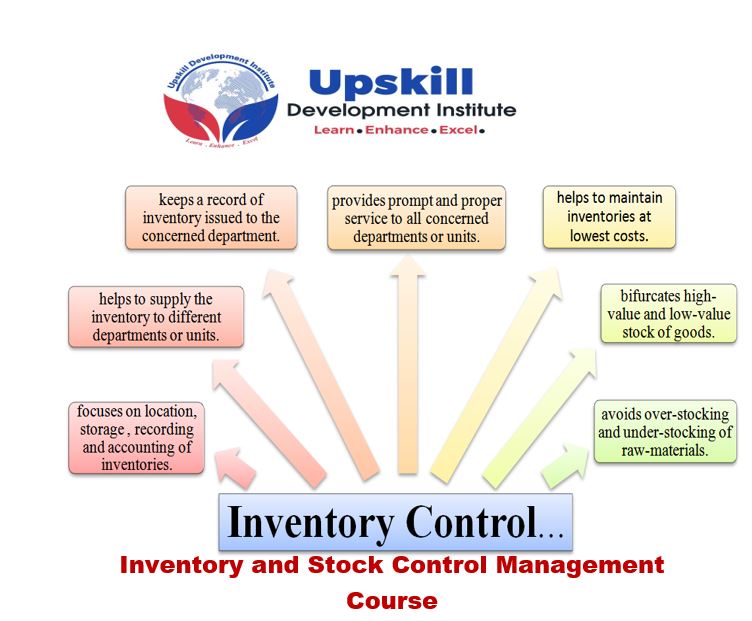 Upskill Development Institute
Learn . Enhance . Excel

Upskill
Development Institute
Learn • Enhance • Excel •

keeps a record of inventory issued to the concerned department.

provides prompt and proper service to all concerned departments or units.

helps to maintain inventories at lowest costs.

helps to supply the inventory to different departments or units.

bifurcates high-value and low-value stock of goods.

focuses on location, storage , recording and accounting of inventories.

avoids over-stocking and under-stocking of raw-materials.

Inventory Control...

Inventory and Stock Control Management Course